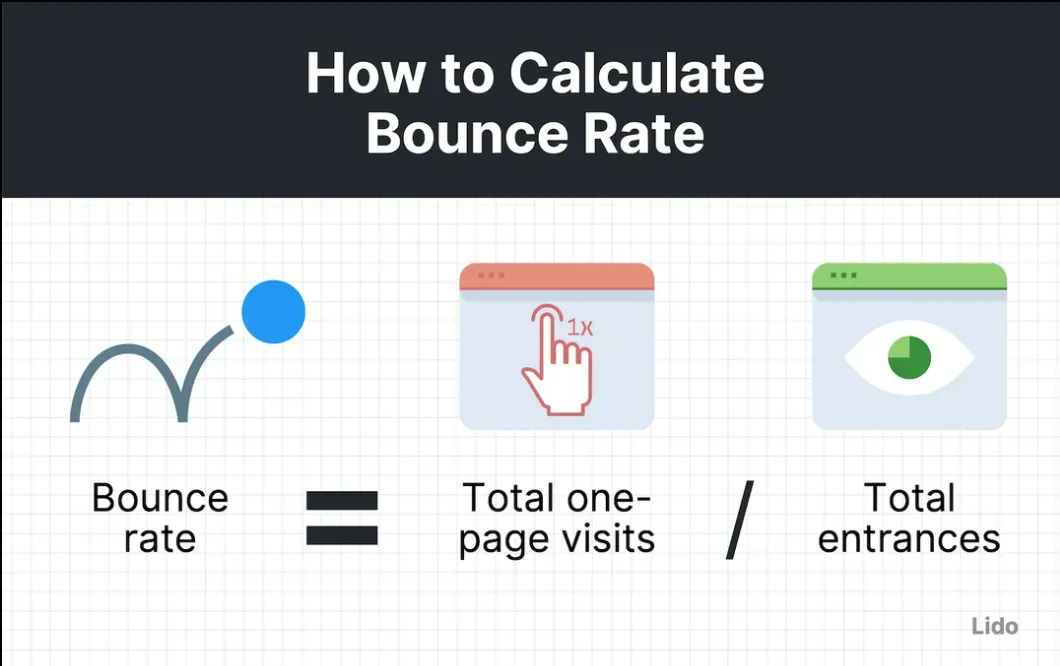 How to Calculate Bounce Rate

1x

Bounce rate = Total one-page visits / Total entrances

Lido